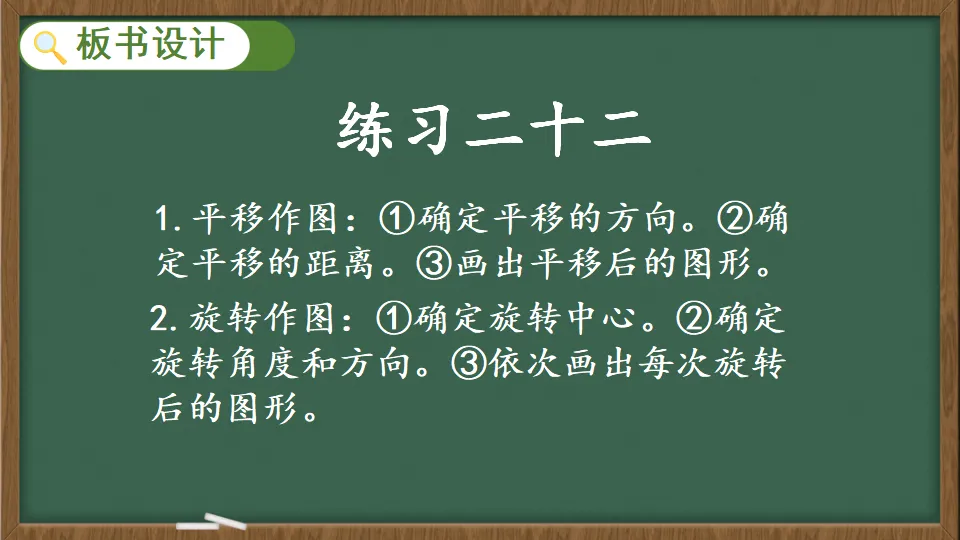 板书设计

练习二十二

1. 平移作图：①确定平移的方向。②确定平移的距离。③画出平移后的图形。

2. 旋转作图：①确定旋转中心。②确定旋转角度和方向。③依次画出每次旋转后的图形。